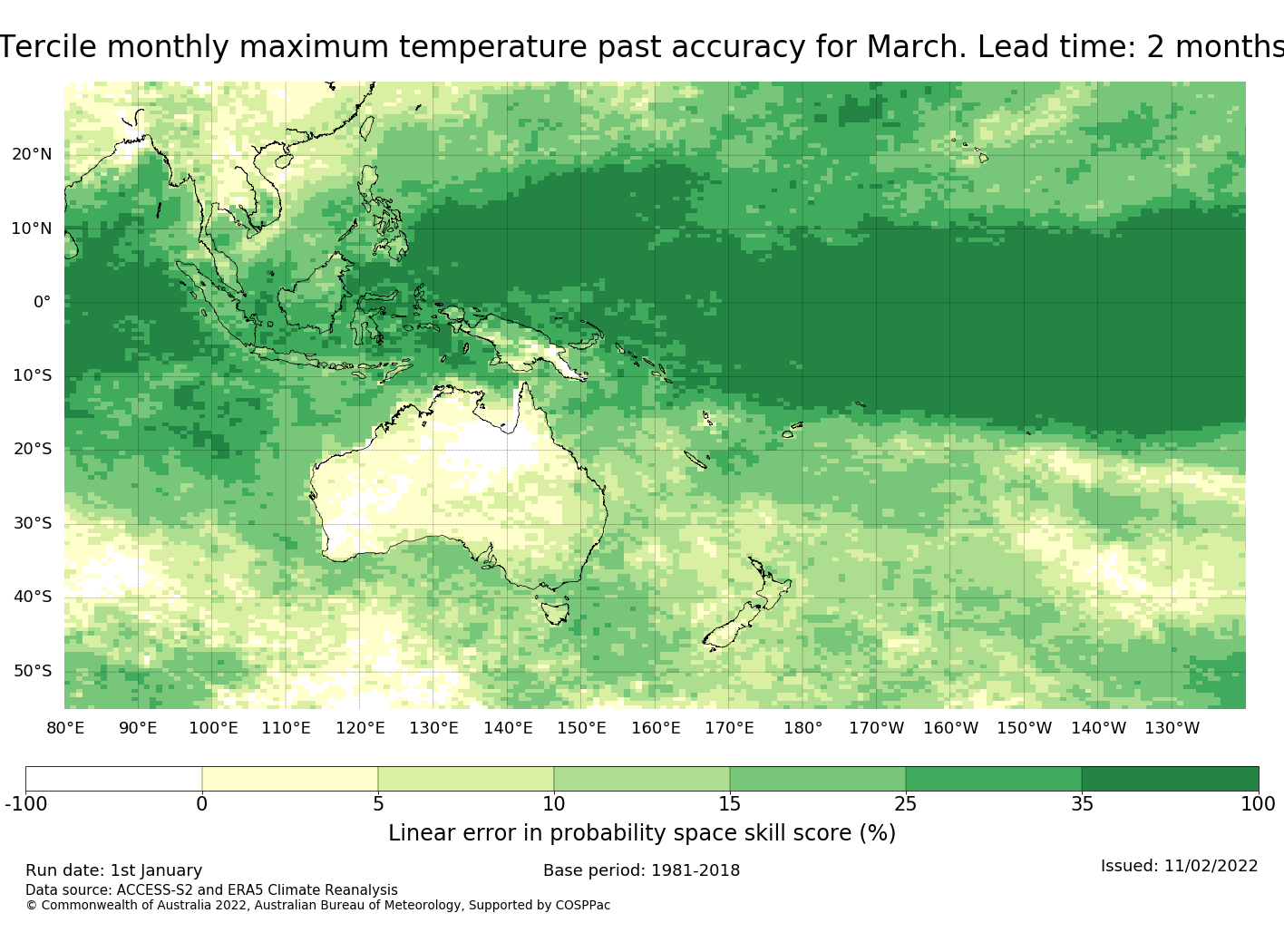 Tercile monthly maximum temperature past accuracy for March. Lead time: 2 months

20°N
10°N
0°
10°S
20°S
30°S
40°S
50°S

80°E 90°E 100°E 110°E 120°E 130°E 140°E 150°E 160°E 170°E 180° 170°W 160°W 150°W 140°W 130°W

-100 0 5 10 15 25 35 100

Linear error in probability space skill score (%)

Run date: 1st January
Base period: 1981-2018
Issued: 11/02/2022
Data source: ACCESS-S2 and ERA5 Climate Reanalysis
© Commonwealth of Australia 2022, Australian Bureau of Meteorology, Supported by COSPPac